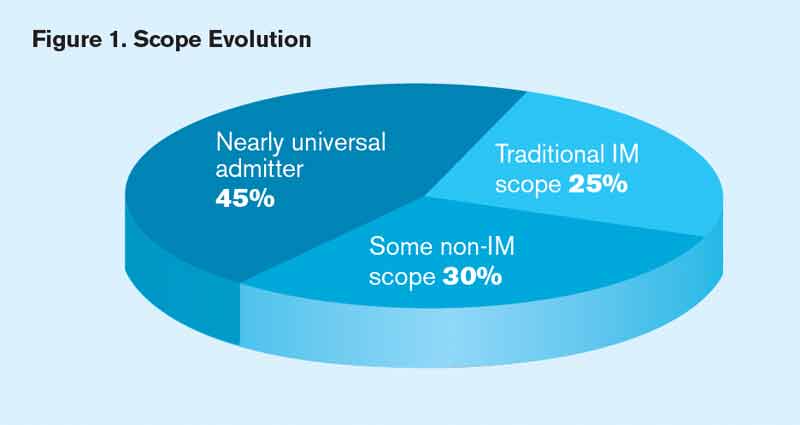 Figure 1. Scope Evolution

Nearly universal admitter 45%

Traditional IM scope 25%

Some non-IM scope 30%